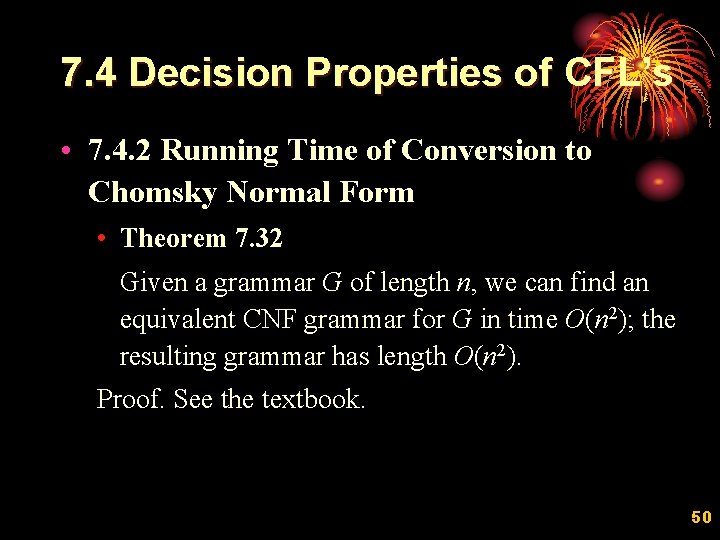 7.4 Decision Properties of CFL's

• 7.4.2 Running Time of Conversion to Chomsky Normal Form

• Theorem 7.32

Given a grammar $G$ of length $n$, we can find an equivalent CNF grammar for $G$ in time $O(n^2)$; the resulting grammar has length $O(n^2)$.

Proof. See the textbook.

50